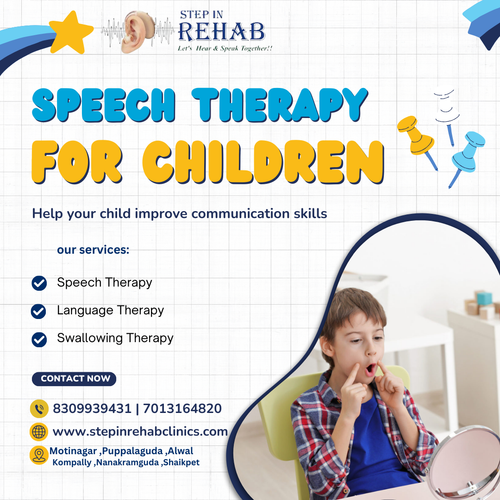 STEP IN
REHAB
Let's Hear & Speak Together!!

SPEECH THERAPY
FOR CHILDREN

Help your child improve communication skills

our services:

Speech Therapy

Language Therapy

Swallowing Therapy

CONTACT NOW

8309939431 | 7013164820

www.stepinrehabclinics.com

Motinagar ,Puppalaguda ,Alwal
Kompally ,Nanakramguda ,Shaikpet